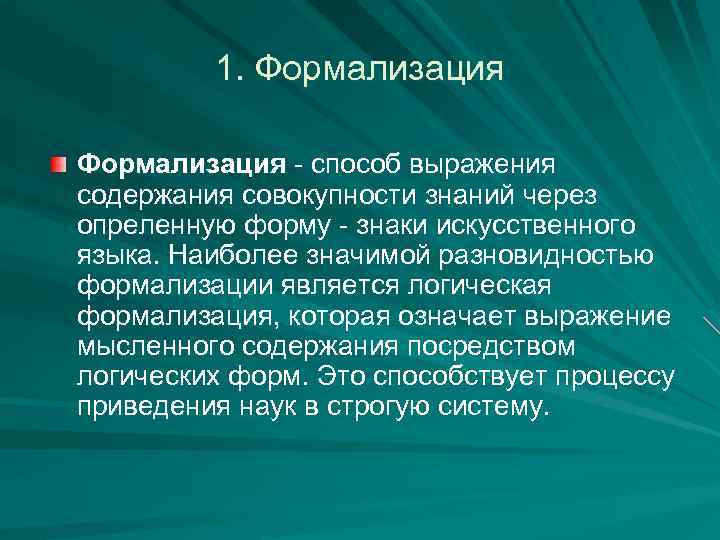 1. Формализация

Формализация - способ выражения содержания совокупности знаний через опреленную форму - знаки искусственного языка. Наиболее значимой разновидностью формализации является логическая формализация, которая означает выражение мысленного содержания посредством логических форм. Это способствует процессу приведения наук в строгую систему.